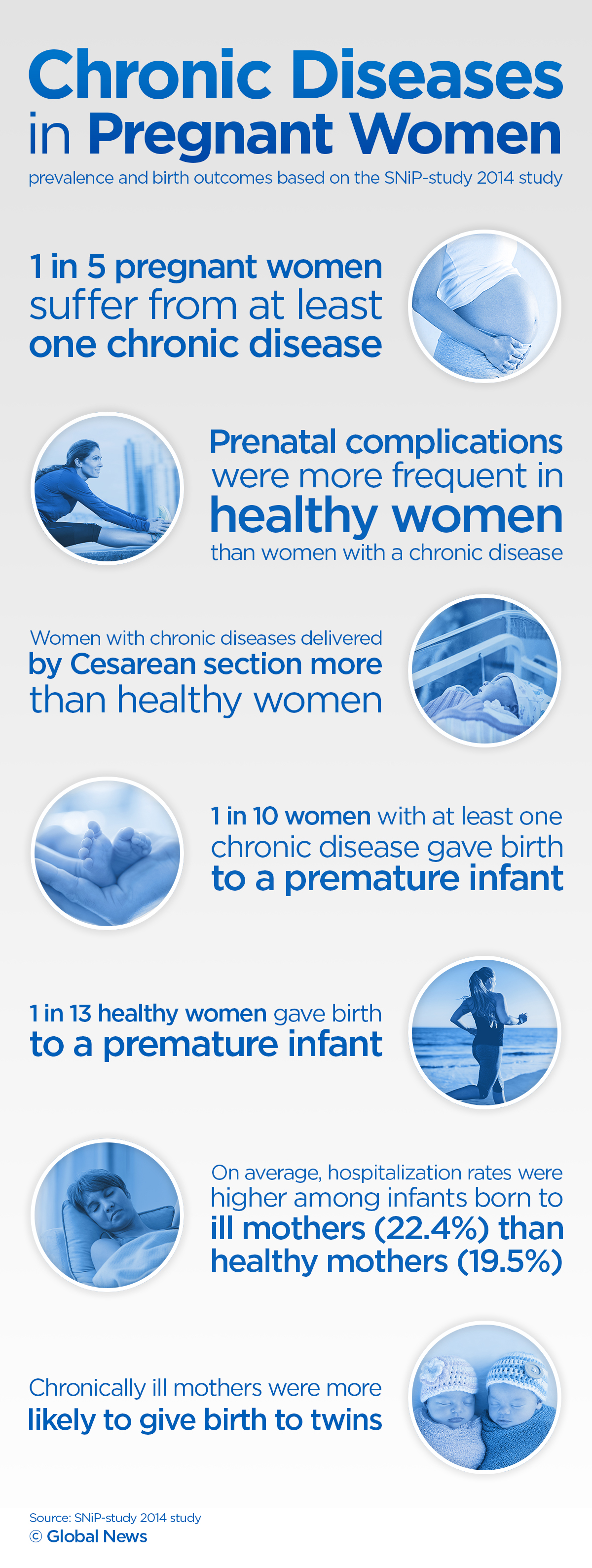 Chronic Diseases in Pregnant Women

prevalence and birth outcomes based on the SNiP-study 2014 study

1 in 5 pregnant women suffer from at least one chronic disease

Prenatal complications were more frequent in healthy women than women with a chronic disease

Women with chronic diseases delivered by Cesarean section more than healthy women

1 in 10 women with at least one chronic disease gave birth to a premature infant

1 in 13 healthy women gave birth to a premature infant

On average, hospitalization rates were higher among infants born to ill mothers (22.4%) than healthy mothers (19.5%)

Chronically ill mothers were more likely to give birth to twins

Source: SNiP-study 2014 study
© Global News